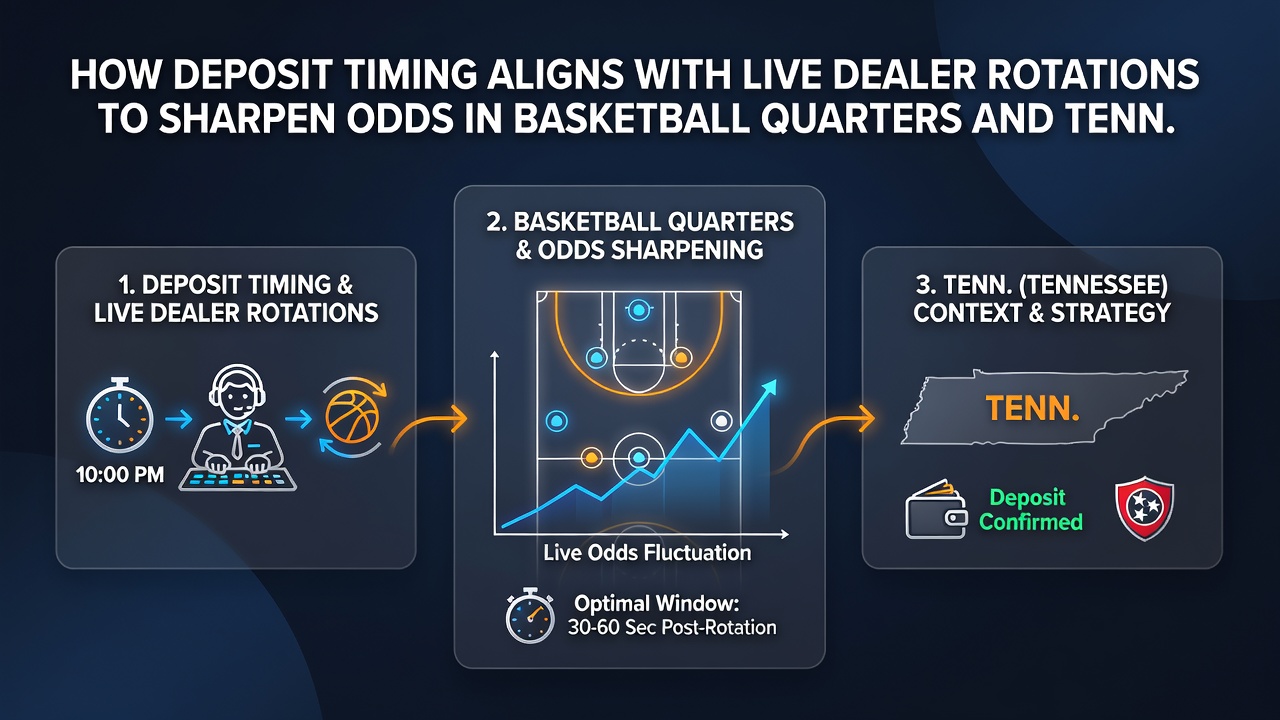 HOW DEPOSIT TIMING ALIGNS WITH LIVE DEALER ROTATIONS TO SHARPEN ODDS IN BASKETBALL QUARTERS AND TENN.

1. DEPOSIT TIMING & LIVE DEALER ROTATIONS

10:00 PM

2. BASKETBALL QUARTERS & ODDS SHARPENING

Live Odds Fluctuation

Optimal Window: 30-60 Sec Post-Rotation

3. TENN. (TENNESSEE) CONTEXT & STRATEGY

TENN.

Deposit Confirmed